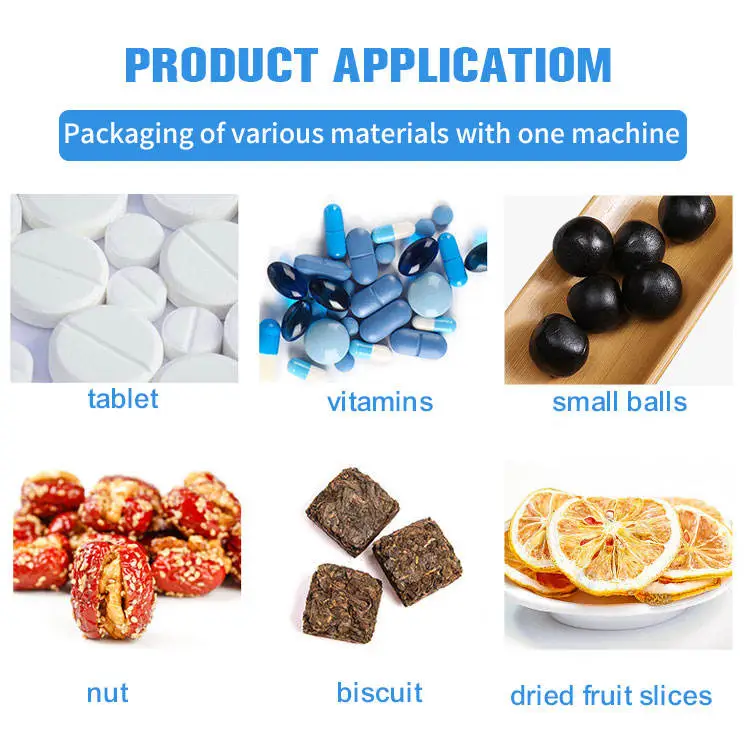 PRODUCT APPLICATIOM

Packaging of various materials with one machine

tablet

vitamins

small balls

nut

biscuit

dried fruit slices